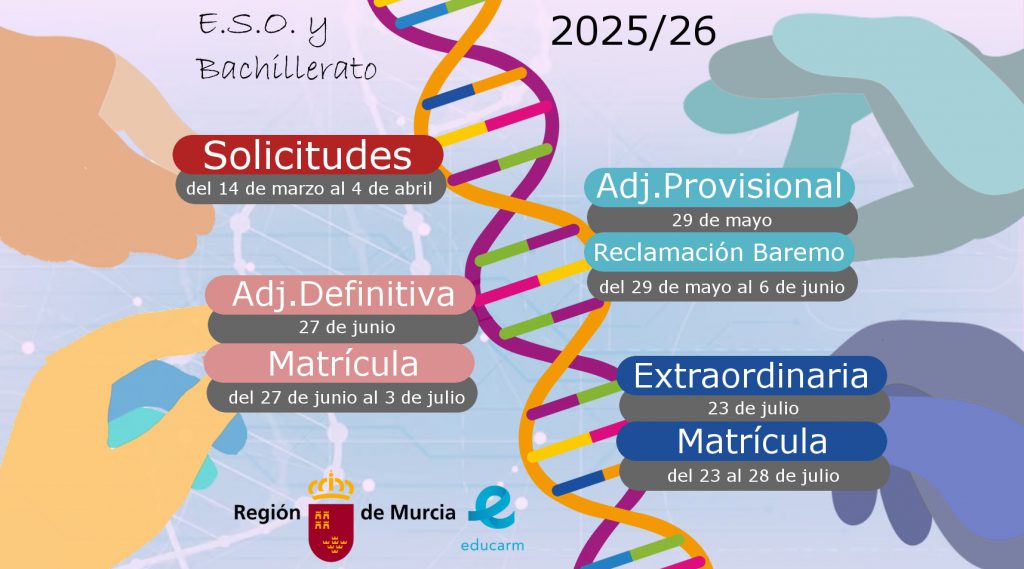 E.S.O. y Bachillerato

2025/26

Solicitudes
del 14 de marzo al 4 de abril

Adj.Provisional
29 de mayo

Reclamación Baremo
del 29 de mayo al 6 de junio

Adj.Definitiva
27 de junio

Matrícula
del 27 de junio al 3 de julio

Extraordinaria
23 de julio

Matrícula
del 23 al 28 de julio

Región de Murcia

educarm